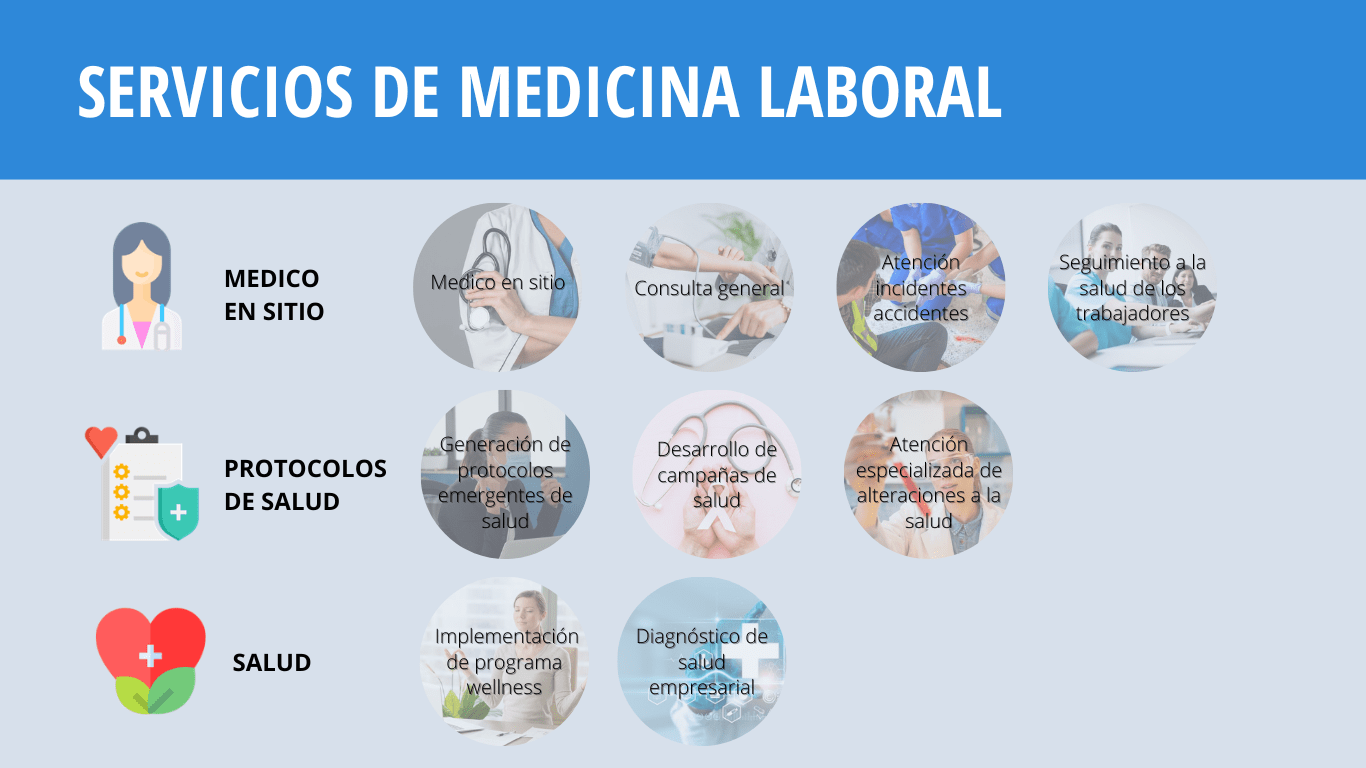 SERVICIOS DE MEDICINA LABORAL

MEDICO EN SITIO

Medico en sitio

Consulta general

Atención incidentes accidentes

Seguimiento a la salud de los trabajadores

PROTOCOLOS DE SALUD

Generación de protocolos emergentes de salud

Desarrollo de campañas de salud

Atención especializada de alteraciones a la salud

SALUD

Implementación de programa wellness

Diagnóstico de salud empresarial